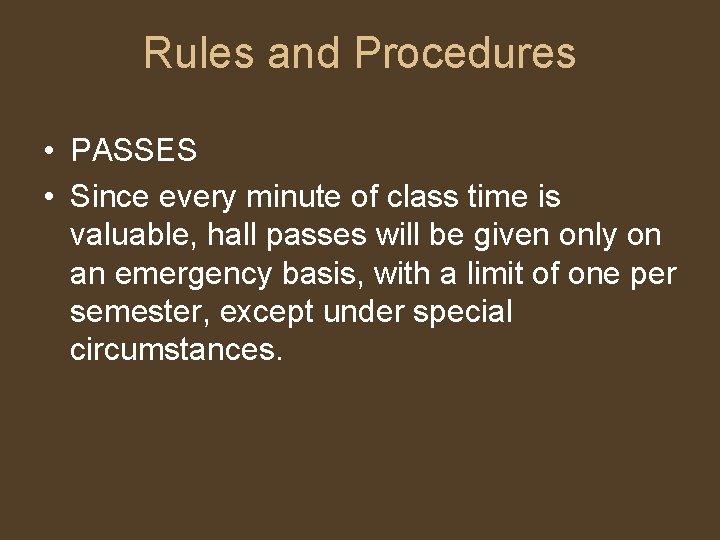 Rules and Procedures

• PASSES
• Since every minute of class time is valuable, hall passes will be given only on an emergency basis, with a limit of one per semester, except under special circumstances.